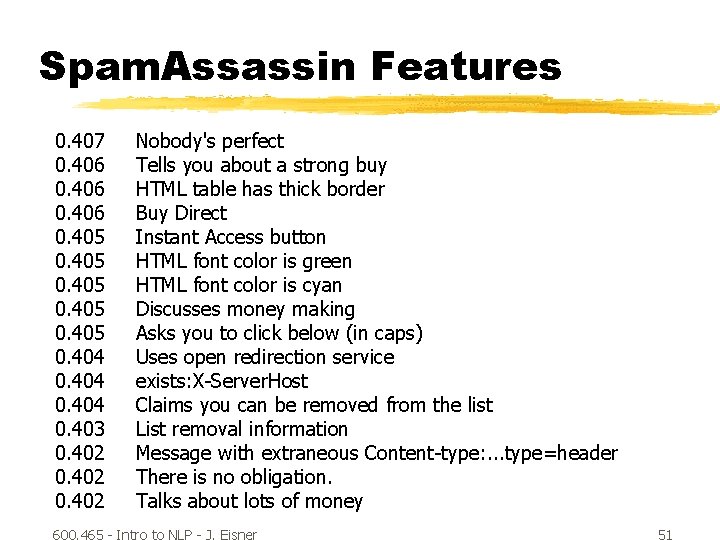 SpamAssassin Features

0.407 Nobody's perfect
0.406 Tells you about a strong buy
0.406 HTML table has thick border
0.406 Buy Direct
0.405 Instant Access button
0.405 HTML font color is green
0.405 HTML font color is cyan
0.405 Discusses money making
0.405 Asks you to click below (in caps)
0.404 Uses open redirection service
0.404 exists:X-ServerHost
0.404 Claims you can be removed from the list
0.403 List removal information
0.402 Message with extraneous Content-type:...type=header
0.402 There is no obligation.
0.402 Talks about lots of money

600.465 - Intro to NLP - J. Eisner 51